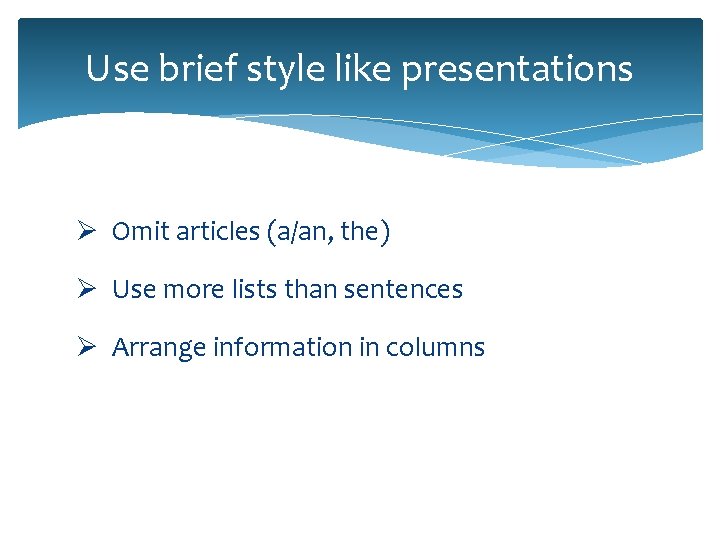 Use brief style like presentations

➢ Omit articles (a/an, the)

➢ Use more lists than sentences

➢ Arrange information in columns